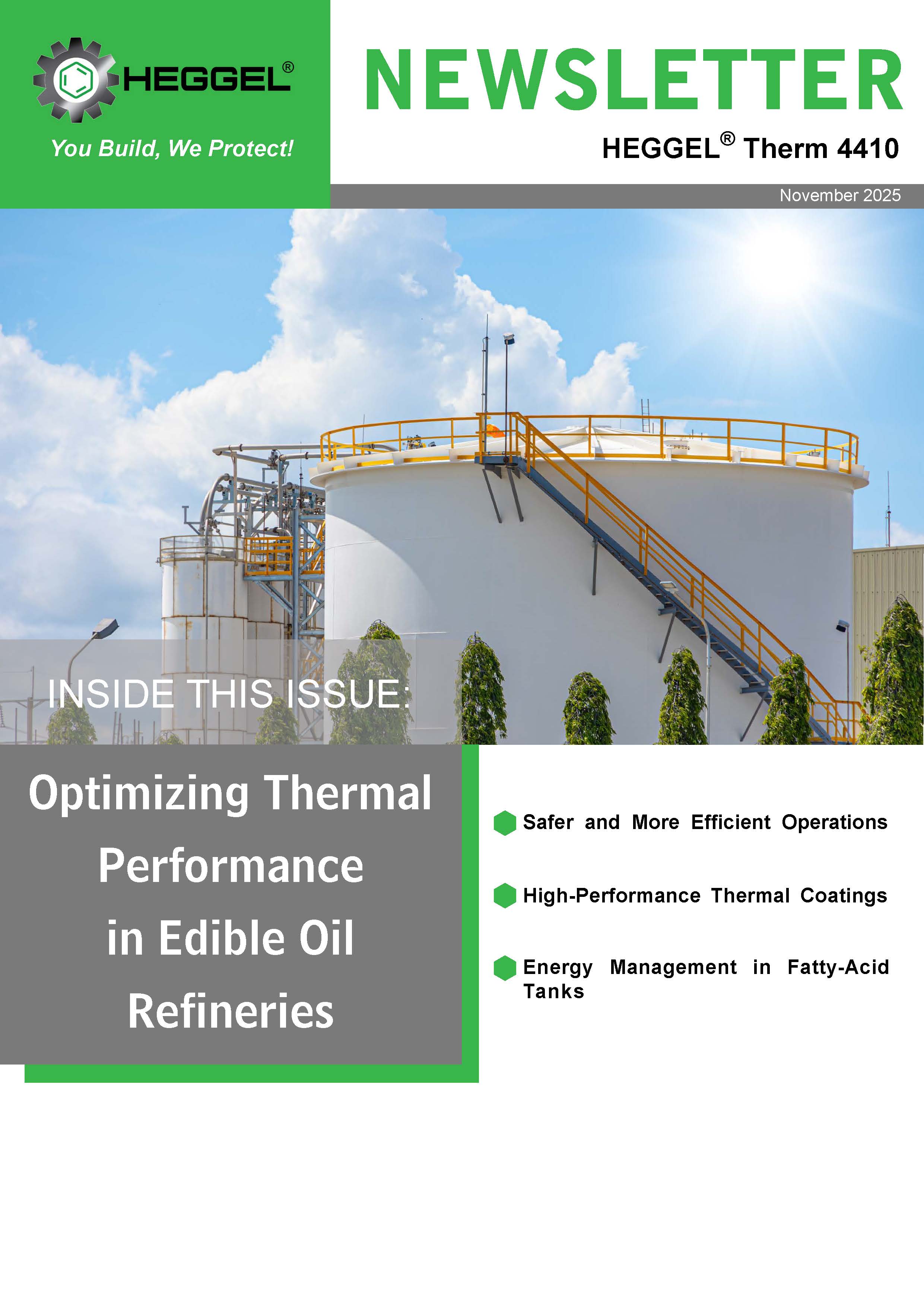 HEGGEL®

You Build, We Protect!

NEWSLETTER

HEGGEL® Therm 4410

November 2025

INSIDE THIS ISSUE:

Optimizing Thermal Performance in Edible Oil Refineries

Safer and More Efficient Operations

High-Performance Thermal Coatings

Energy Management in Fatty-Acid Tanks